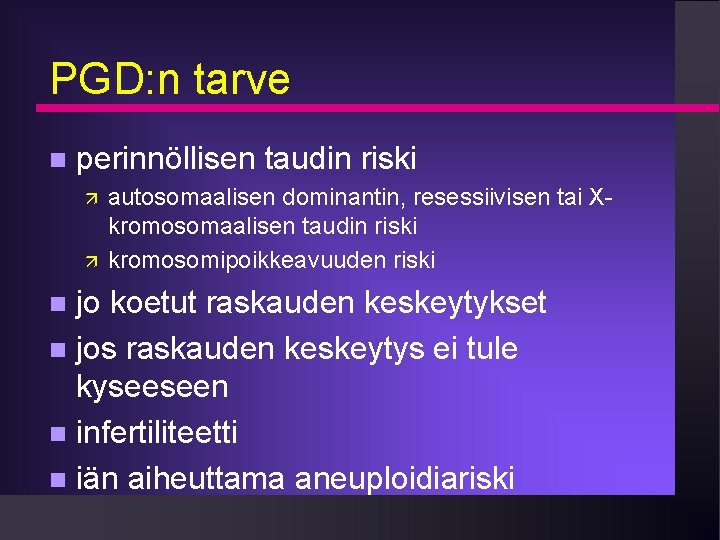 PGD:n tarve

- perinnöllisen taudin riski
  - autosomaalisen dominantin, resessiivisen tai X-kromosomaalisen taudin riski
  - kromosomipoikkeavuuden riski
- jo koetut raskauden keskeytykset
- jos raskauden keskeytys ei tule kyseeseen
- infertiliteetti
- iän aiheuttama aneuploidiariski